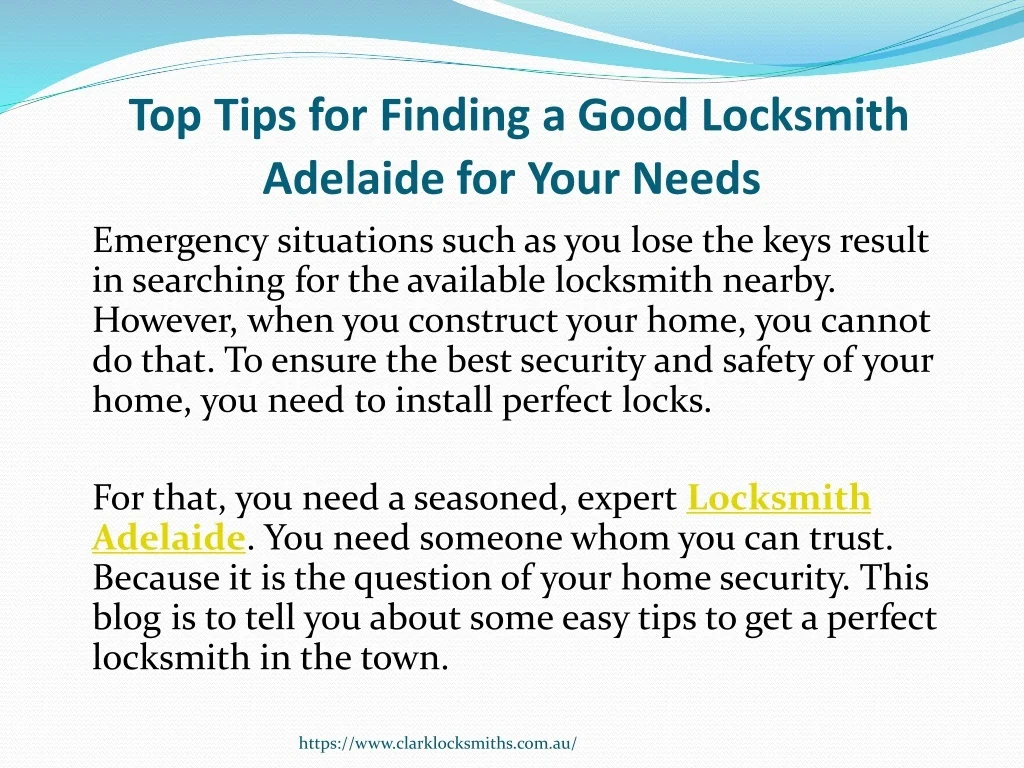 Top Tips for Finding a Good Locksmith Adelaide for Your Needs

Emergency situations such as you lose the keys result in searching for the available locksmith nearby. However, when you construct your home, you cannot do that. To ensure the best security and safety of your home, you need to install perfect locks.

For that, you need a seasoned, expert Locksmith Adelaide. You need someone whom you can trust. Because it is the question of your home security. This blog is to tell you about some easy tips to get a perfect locksmith in the town.

https://www.clarklocksmiths.com.au/